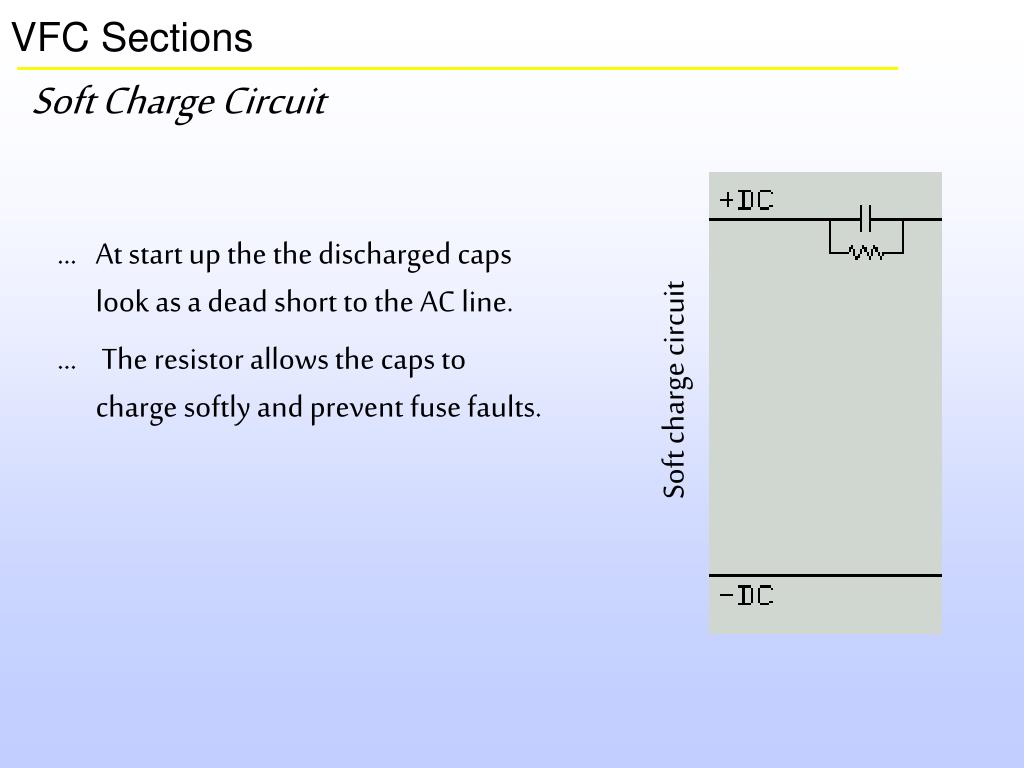 VFC Sections

Soft Charge Circuit

… At start up the the discharged caps look as a dead short to the AC line.

… The resistor allows the caps to charge softly and prevent fuse faults.

Soft charge circuit

+DC

-DC